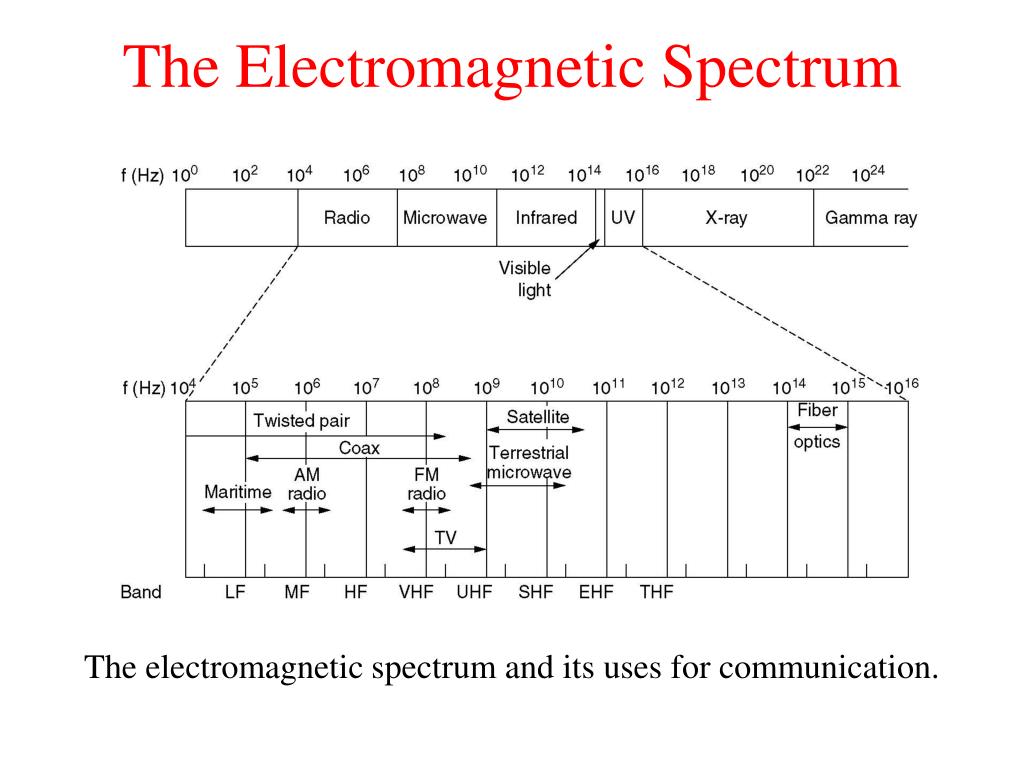 The Electromagnetic Spectrum

f (Hz) $10^0$ $10^2$ $10^4$ $10^6$ $10^8$ $10^{10}$ $10^{12}$ $10^{14}$ $10^{16}$ $10^{18}$ $10^{20}$ $10^{22}$ $10^{24}$

Radio Microwave Infrared UV X-ray Gamma ray

Visible light

f (Hz) $10^4$ $10^5$ $10^6$ $10^7$ $10^8$ $10^9$ $10^{10}$ $10^{11}$ $10^{12}$ $10^{13}$ $10^{14}$ $10^{15}$ $10^{16}$

Twisted pair
Coax
Satellite
Terrestrial microwave
Fiber optics
Maritime
AM radio
FM radio
TV

Band LF MF HF VHF UHF SHF EHF THF

The electromagnetic spectrum and its uses for communication.